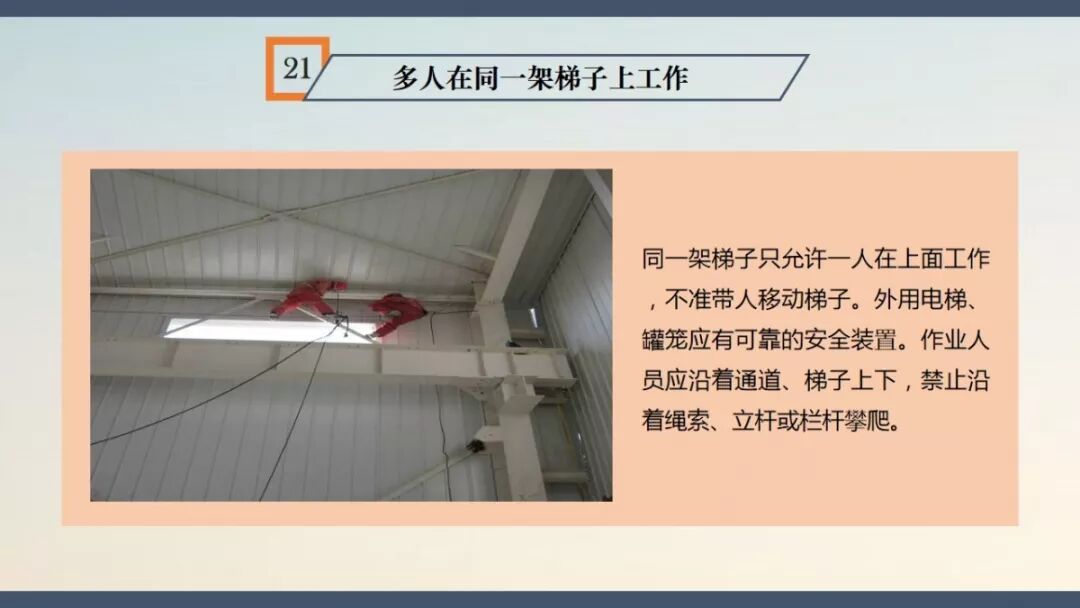 21

多人在同一架梯子上工作

同一架梯子只允许一人在上面工作，不准带人移动梯子。外用电梯、罐笼应有可靠的安全装置。作业人员应沿着通道、梯子上下，禁止沿着绳索、立杆或栏杆攀爬。